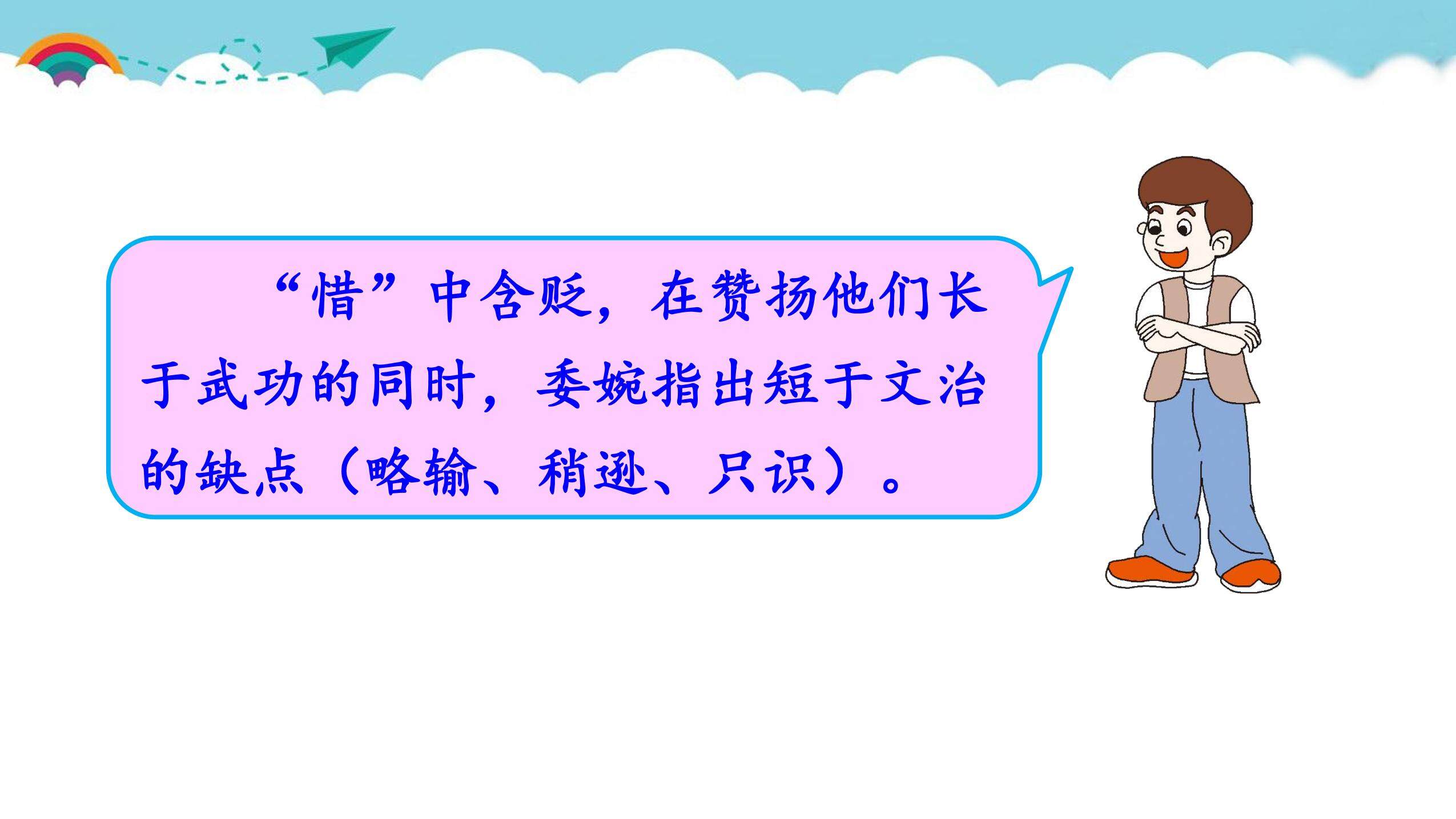 “惜”中含贬，在赞扬他们长于武功的同时，委婉指出短于文治的缺点（略输、稍逊、只识）。